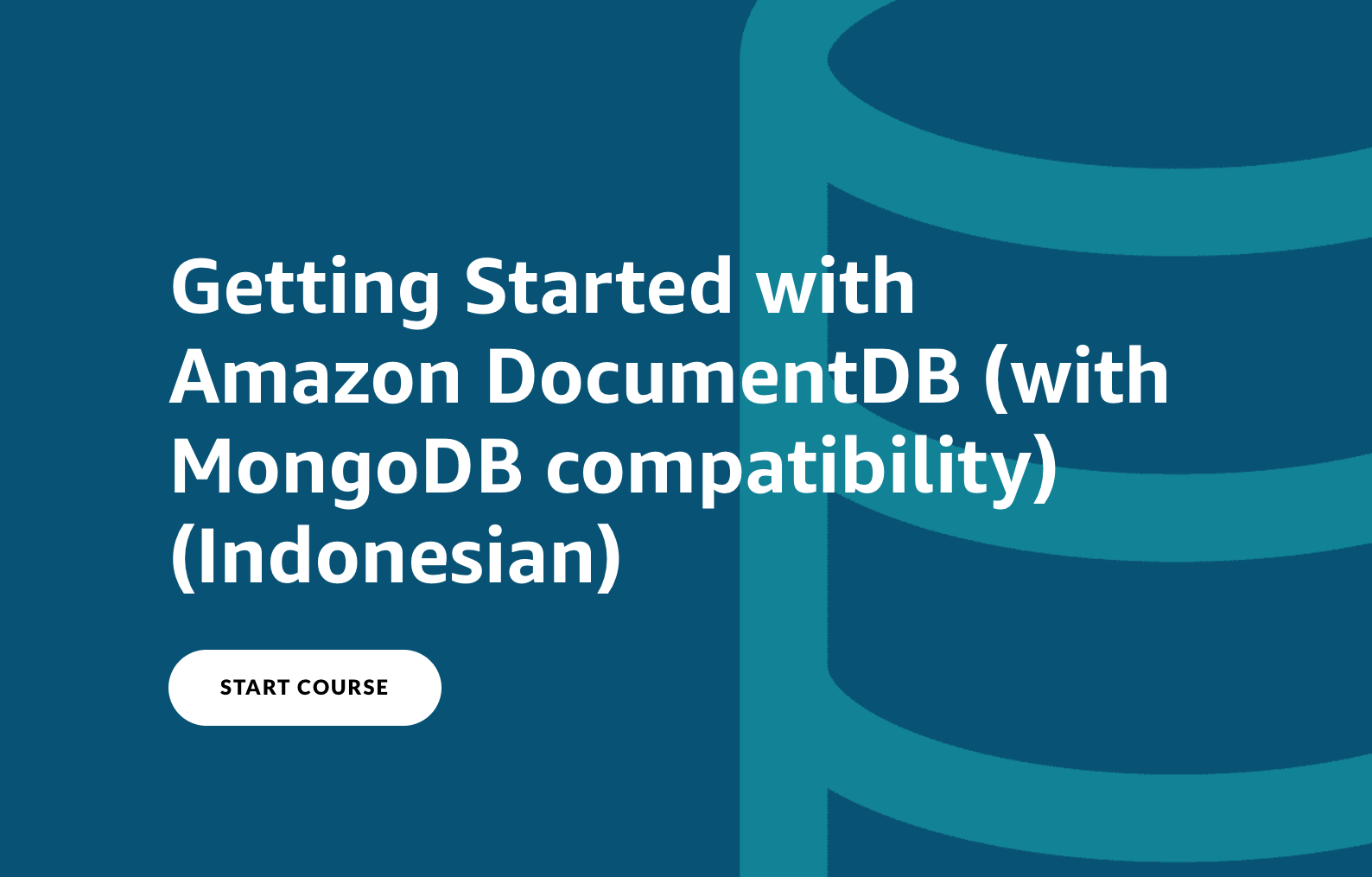 Getting Started with Amazon DocumentDB (with MongoDB compatibility) (Indonesian)

START COURSE